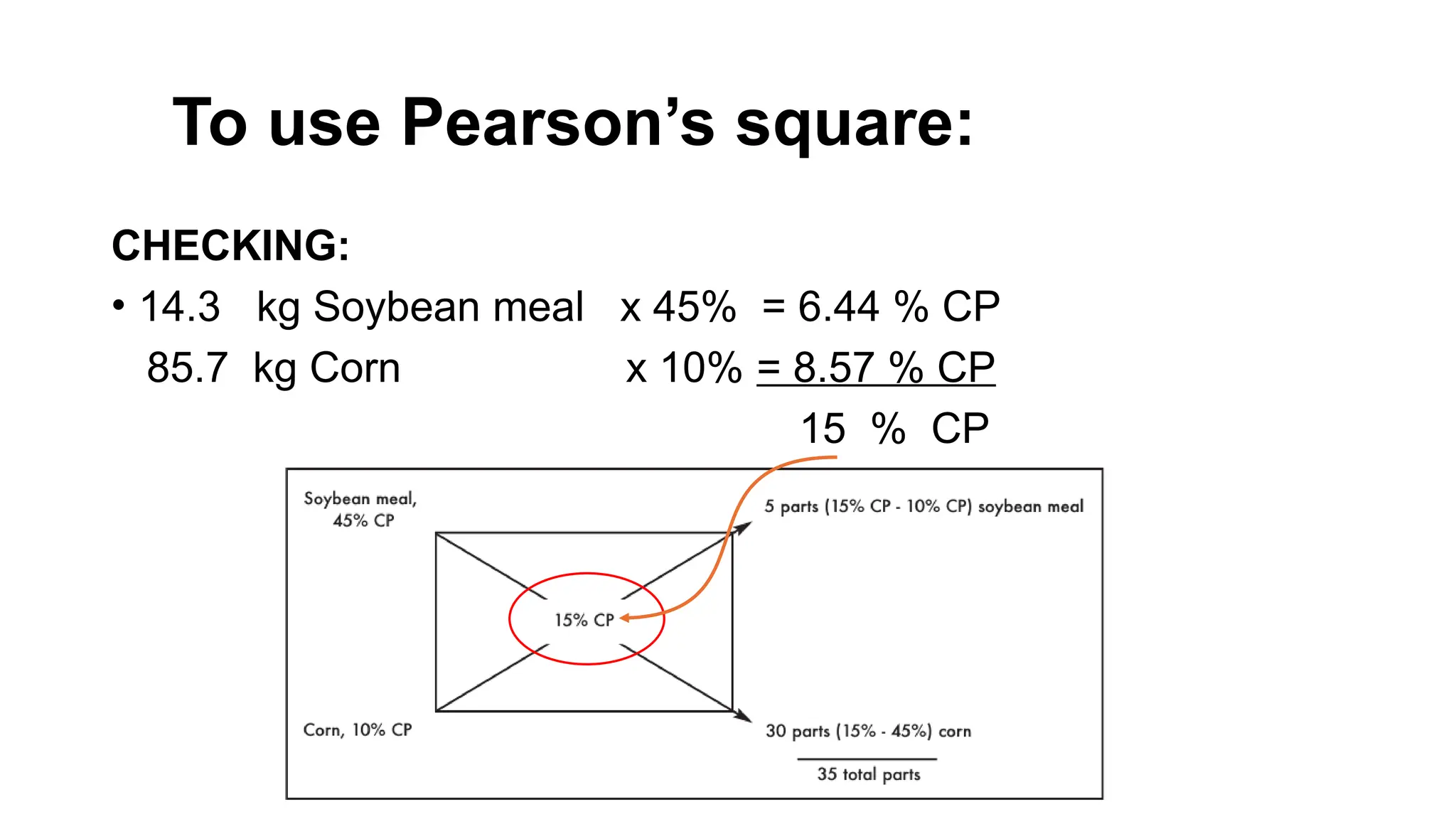 To use Pearson’s square:

CHECKING:

• 14.3 kg Soybean meal x 45% = 6.44 % CP
85.7 kg Corn x 10% = 8.57 % CP
15 % CP

Soybean meal, 45% CP

5 parts (15% CP - 10% CP) soybean meal

15% CP

Corn, 10% CP

30 parts (15% - 45%) corn

35 total parts